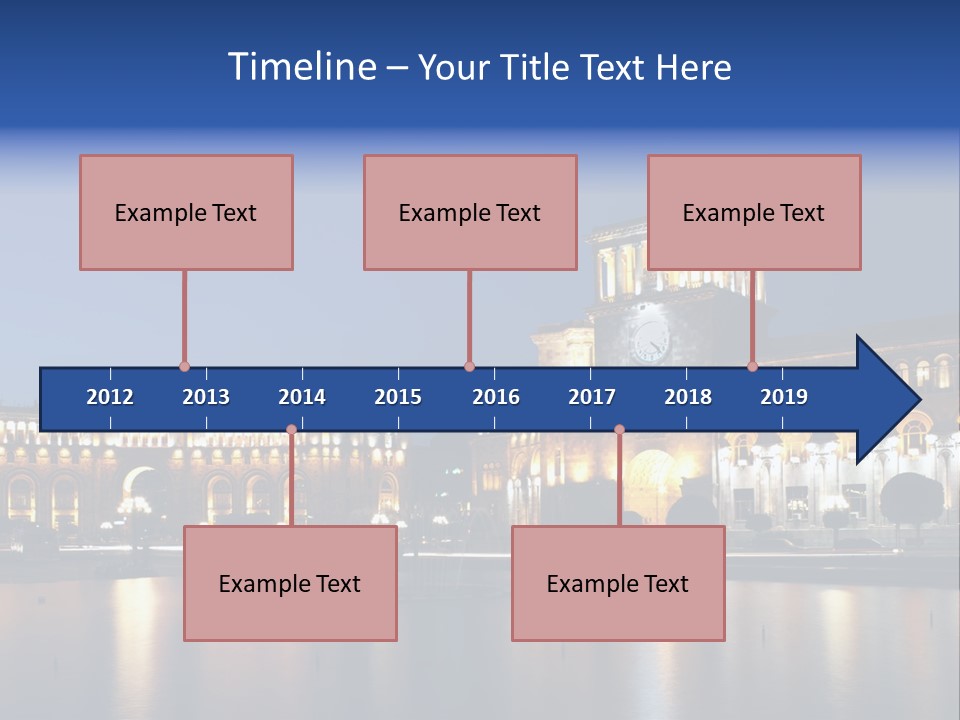 Timeline – Your Title Text Here

Example Text

Example Text

Example Text

2012 2013 2014 2015 2016 2017 2018 2019

Example Text

Example Text